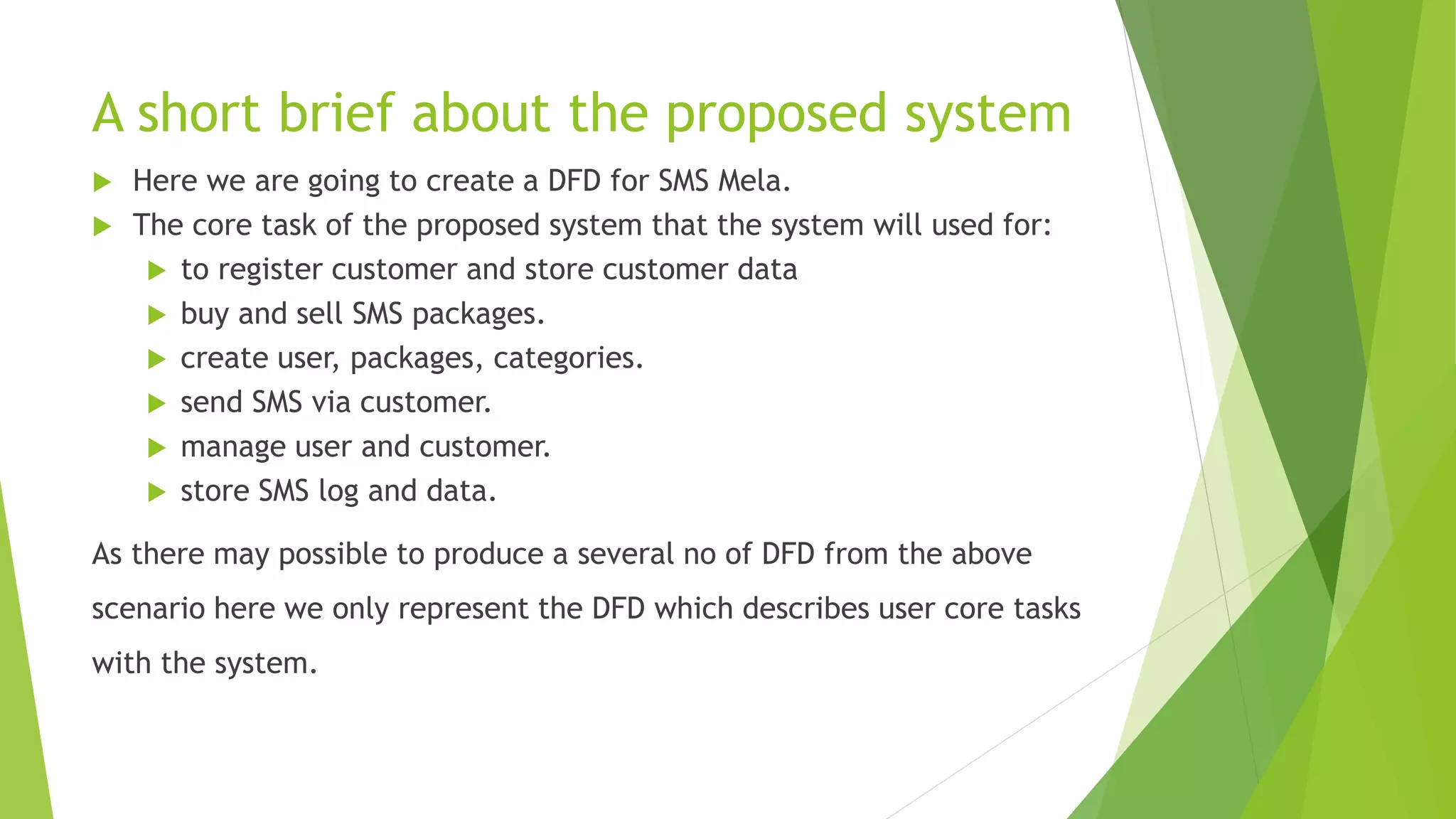 A short brief about the proposed system

Here we are going to create a DFD for SMS Mela.

The core task of the proposed system that the system will used for:

to register customer and store customer data

buy and sell SMS packages.

create user, packages, categories.

send SMS via customer.

manage user and customer.

store SMS log and data.

As there may possible to produce a several no of DFD from the above scenario here we only represent the DFD which describes user core tasks with the system.